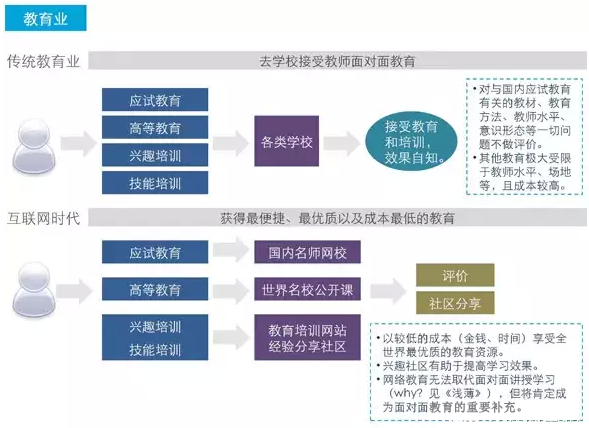 教育业

传统教育业

去学校接受教师面对面教育

应试教育
高等教育
兴趣培训
技能培训

各类学校

接受教育和培训，效果自知。

• 对与国内应试教育有关的教材、教育方法、教师水平、意识形态等一切问题不做评价。
• 其他教育极大受限于教师水平、场地等，且成本较高。

互联网时代

获得最便捷、最优质以及成本最低的教育

应试教育
高等教育
兴趣培训
技能培训

国内名师网校
世界名校公开课
教育培训网站
经验分享社区

评价
社区分享

• 以较低的成本（金钱、时间）享受全世界最优质的教育资源。
• 兴趣社区有助于提高学习效果。
• 网络教育无法取代面对面讲授学习（why？见《浅薄》），但将肯定成为面对面教育的重要补充。